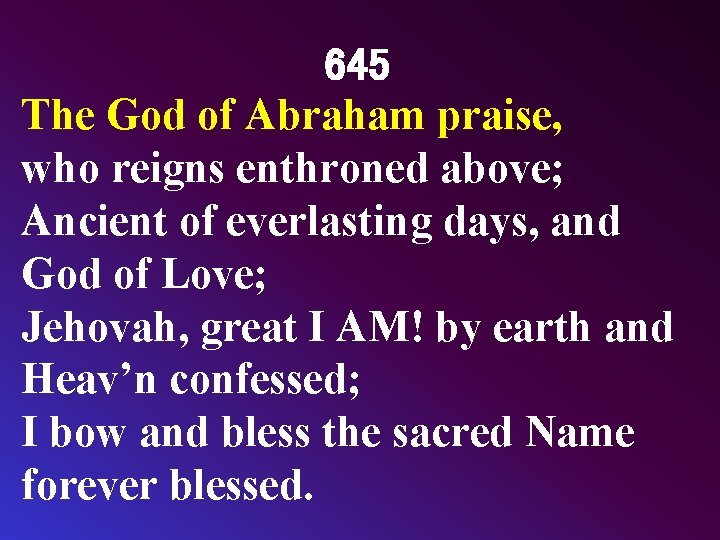 645
The God of Abraham praise,
who reigns enthroned above;
Ancient of everlasting days, and God of Love;
Jehovah, great I AM! by earth and Heav’n confessed;
I bow and bless the sacred Name forever blessed.